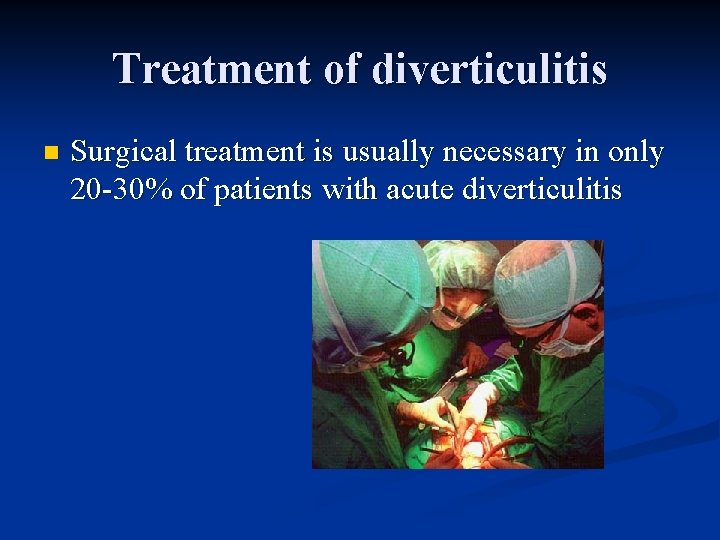 Treatment of diverticulitis

Surgical treatment is usually necessary in only 20-30% of patients with acute diverticulitis